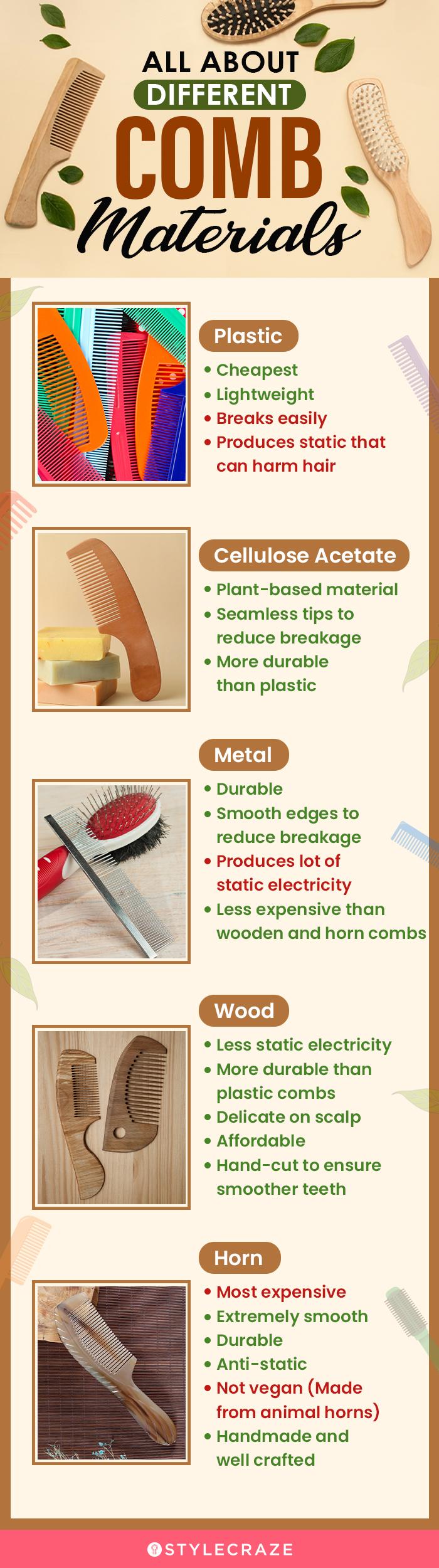 ALL ABOUT DIFFERENT COMB Materials

Plastic
• Cheapest
• Lightweight
• Breaks easily
• Produces static that can harm hair

Cellulose Acetate
• Plant-based material
• Seamless tips to reduce breakage
• More durable than plastic

Metal
• Durable
• Smooth edges to reduce breakage
• Produces lot of static electricity
• Less expensive than wooden and horn combs

Wood
• Less static electricity
• More durable than plastic combs
• Delicate on scalp
• Affordable
• Hand-cut to ensure smoother teeth

Horn
• Most expensive
• Extremely smooth
• Durable
• Anti-static
• Not vegan (Made from animal horns)
• Handmade and well crafted

STYLECRAZE